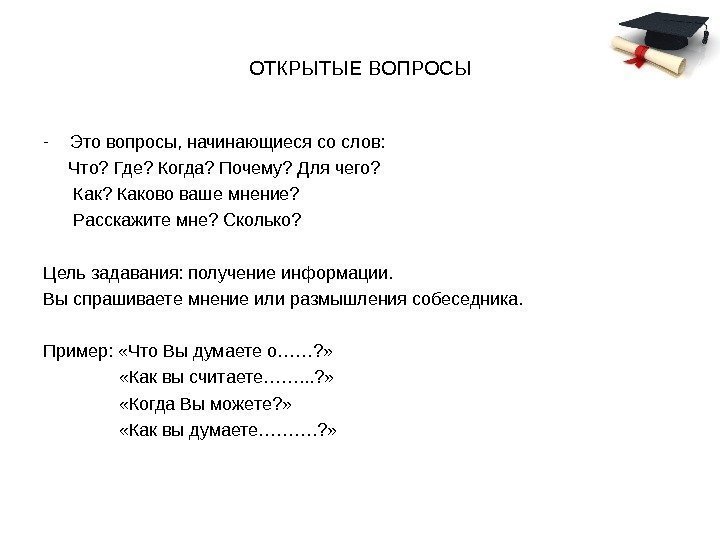 ОТКРЫТЫЕ ВОПРОСЫ

- Это вопросы, начинающиеся со слов:
Что? Где? Когда? Почему? Для чего?
Как? Каково ваше мнение?
Расскажите мне? Сколько?

Цель задавания: получение информации.
Вы спрашиваете мнение или размышления собеседника.

Пример: «Что Вы думаете о……?»
«Как вы считаете……...?»
«Когда Вы можете?»
«Как вы думаете……….?»